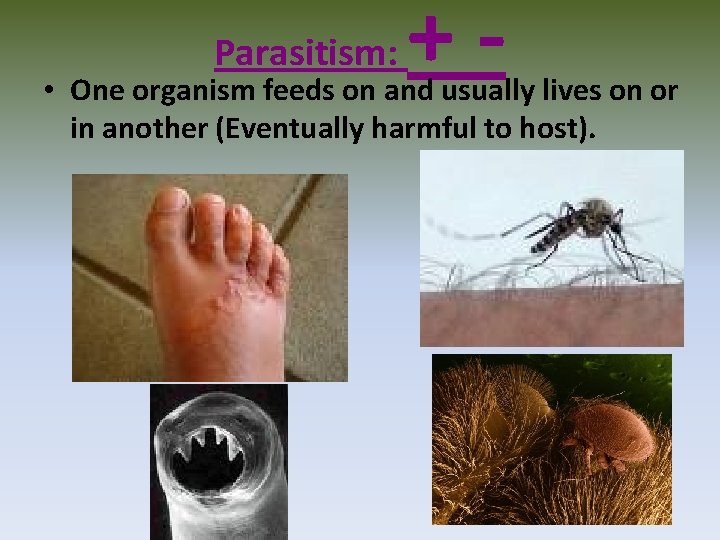 Parasitism: + -

• One organism feeds on and usually lives on or in another (Eventually harmful to host).